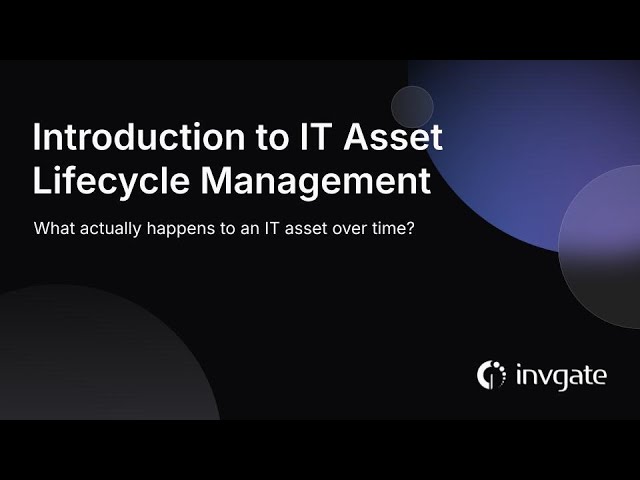 Introduction to IT Asset Lifecycle Management

What actually happens to an IT asset over time?

invgate